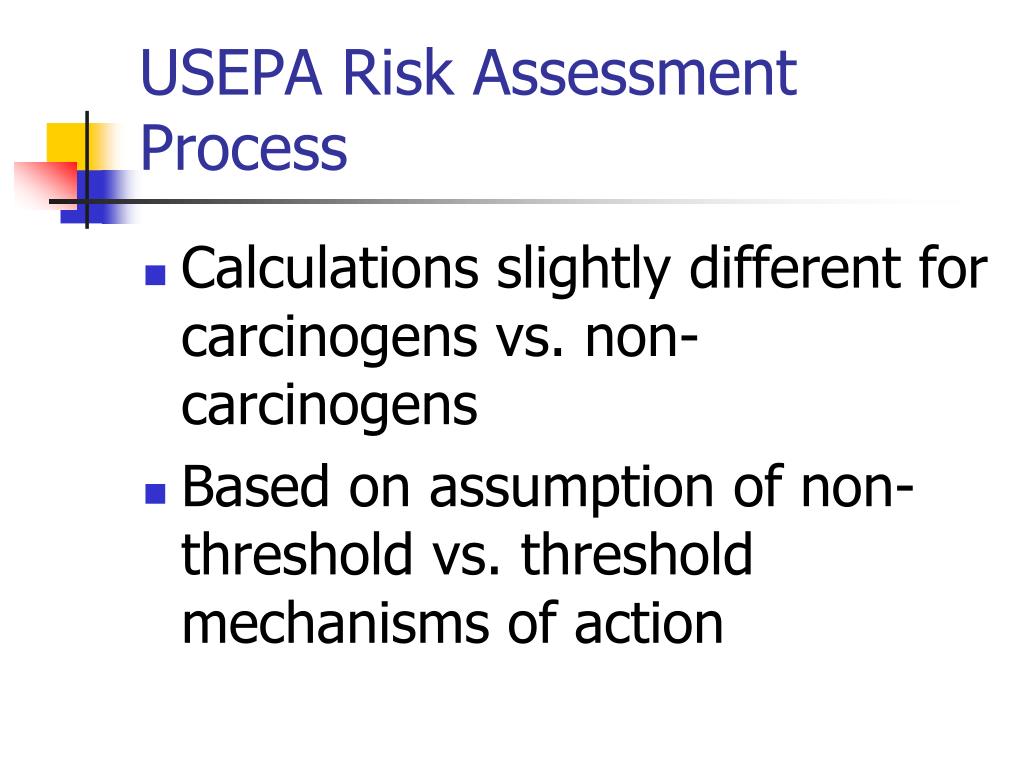 USEPA Risk Assessment Process

- Calculations slightly different for carcinogens vs. non-carcinogens
- Based on assumption of non-threshold vs. threshold mechanisms of action